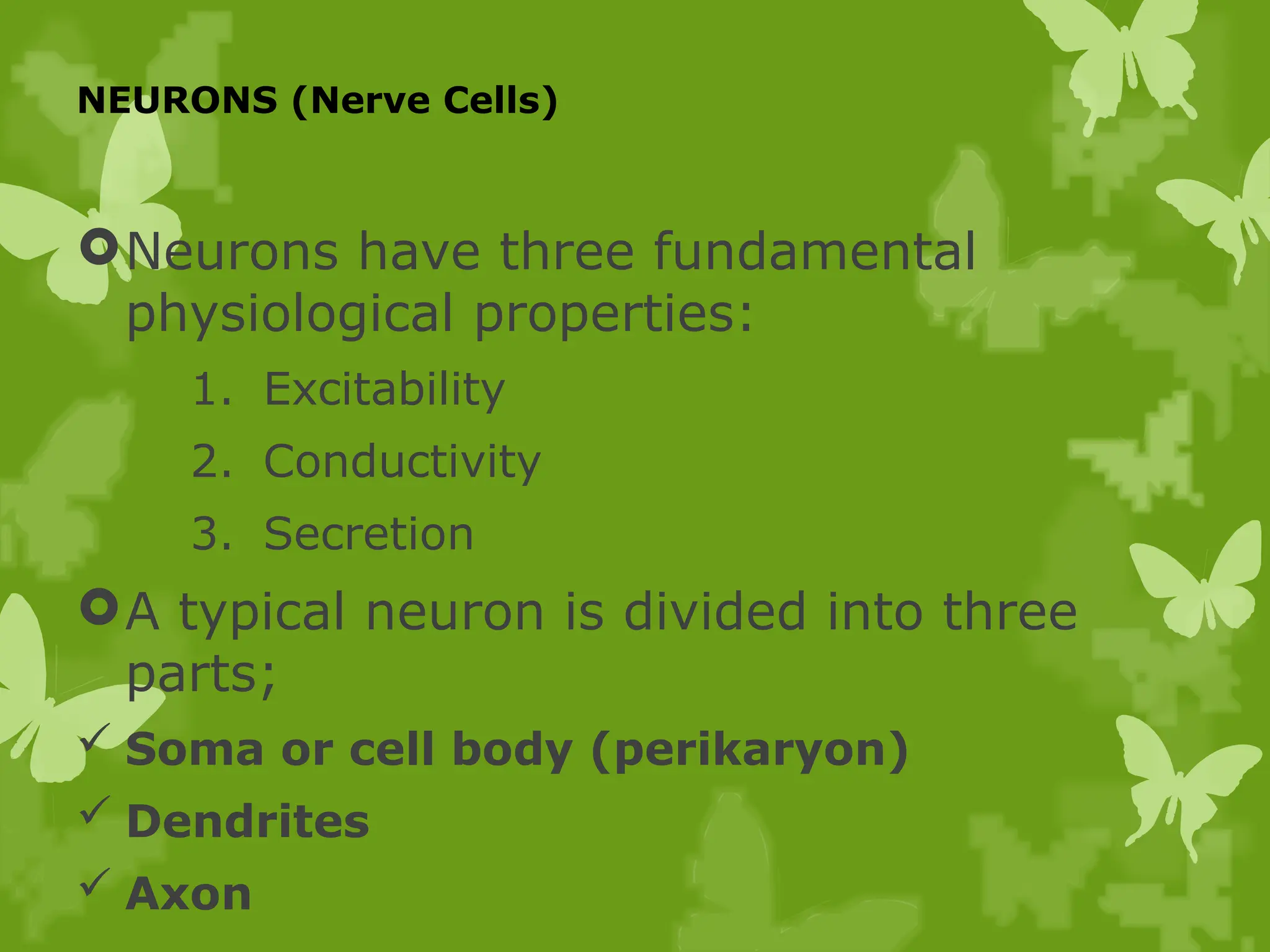 NEURONS (Nerve Cells)

Neurons have three fundamental physiological properties:

1. Excitability
2. Conductivity
3. Secretion

A typical neuron is divided into three parts;

✓ Soma or cell body (perikaryon)
✓ Dendrites
✓ Axon